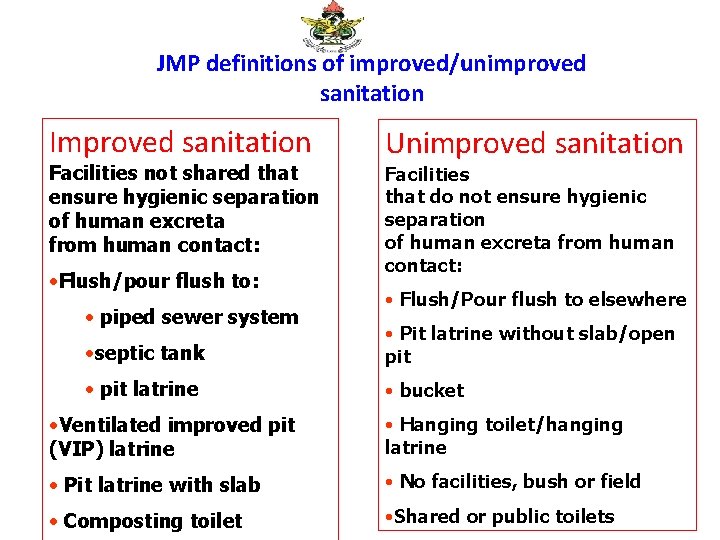 JMP definitions of improved/unimproved sanitation

Improved sanitation
Facilities not shared that ensure hygienic separation of human excreta from human contact:

•Flush/pour flush to:

• piped sewer system

•septic tank

• pit latrine

•Ventilated improved pit (VIP) latrine

• Pit latrine with slab

• Composting toilet

Unimproved sanitation
Facilities that do not ensure hygienic separation of human excreta from human contact:

• Flush/Pour flush to elsewhere

• Pit latrine without slab/open pit

• bucket

• Hanging toilet/hanging latrine

• No facilities, bush or field

•Shared or public toilets